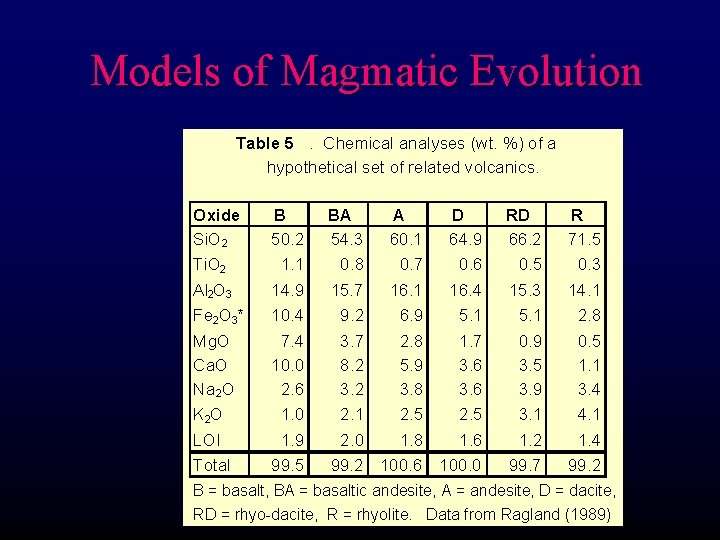 Models of Magmatic Evolution

Table 5 . Chemical analyses (wt. %) of a hypothetical set of related volcanics.

| Oxide | B | BA | A | D | RD | R |
|---|---|---|---|---|---|---|
| $SiO_2$ | 50.2 | 54.3 | 60.1 | 64.9 | 66.2 | 71.5 |
| $TiO_2$ | 1.1 | 0.8 | 0.7 | 0.6 | 0.5 | 0.3 |
| $Al_2O_3$ | 14.9 | 15.7 | 16.1 | 16.4 | 15.3 | 14.1 |
| $Fe_2O_3$* | 10.4 | 9.2 | 6.9 | 5.1 | 5.1 | 2.8 |
| MgO | 7.4 | 3.7 | 2.8 | 1.7 | 0.9 | 0.5 |
| CaO | 10.0 | 8.2 | 5.9 | 3.6 | 3.5 | 1.1 |
| $Na_2O$ | 2.6 | 3.2 | 3.8 | 3.6 | 3.9 | 3.4 |
| $K_2O$ | 1.0 | 2.1 | 2.5 | 2.5 | 3.1 | 4.1 |
| LOI | 1.9 | 2.0 | 1.8 | 1.6 | 1.2 | 1.4 |
| Total | 99.5 | 99.2 | 100.6 | 100.0 | 99.7 | 99.2 |

B = basalt, BA = basaltic andesite, A = andesite, D = dacite, RD = rhyo-dacite, R = rhyolite. Data from Ragland (1989)